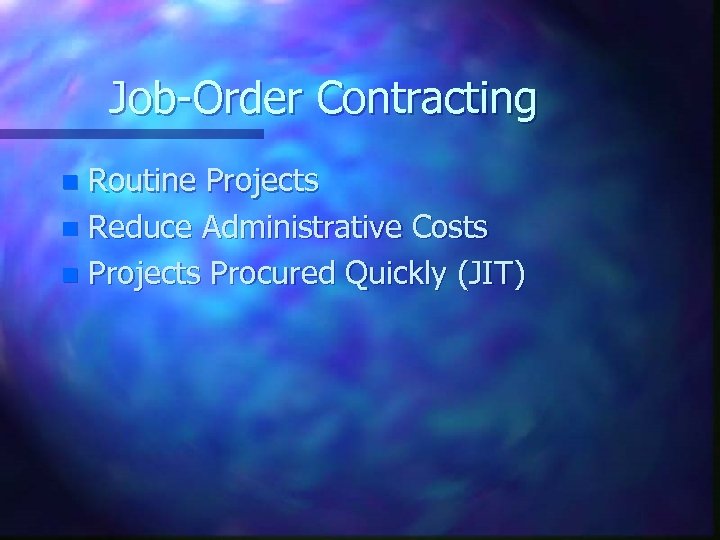 Job-Order Contracting

- Routine Projects
- Reduce Administrative Costs
- Projects Procured Quickly (JIT)